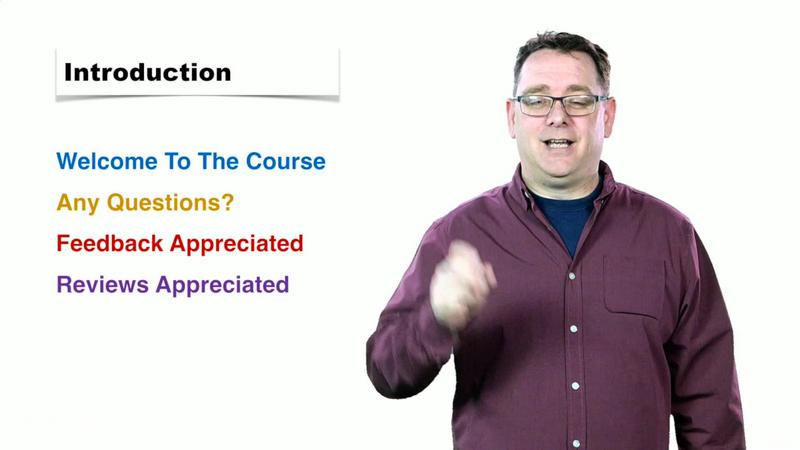 Introduction

Welcome To The Course

Any Questions?

Feedback Appreciated

Reviews Appreciated